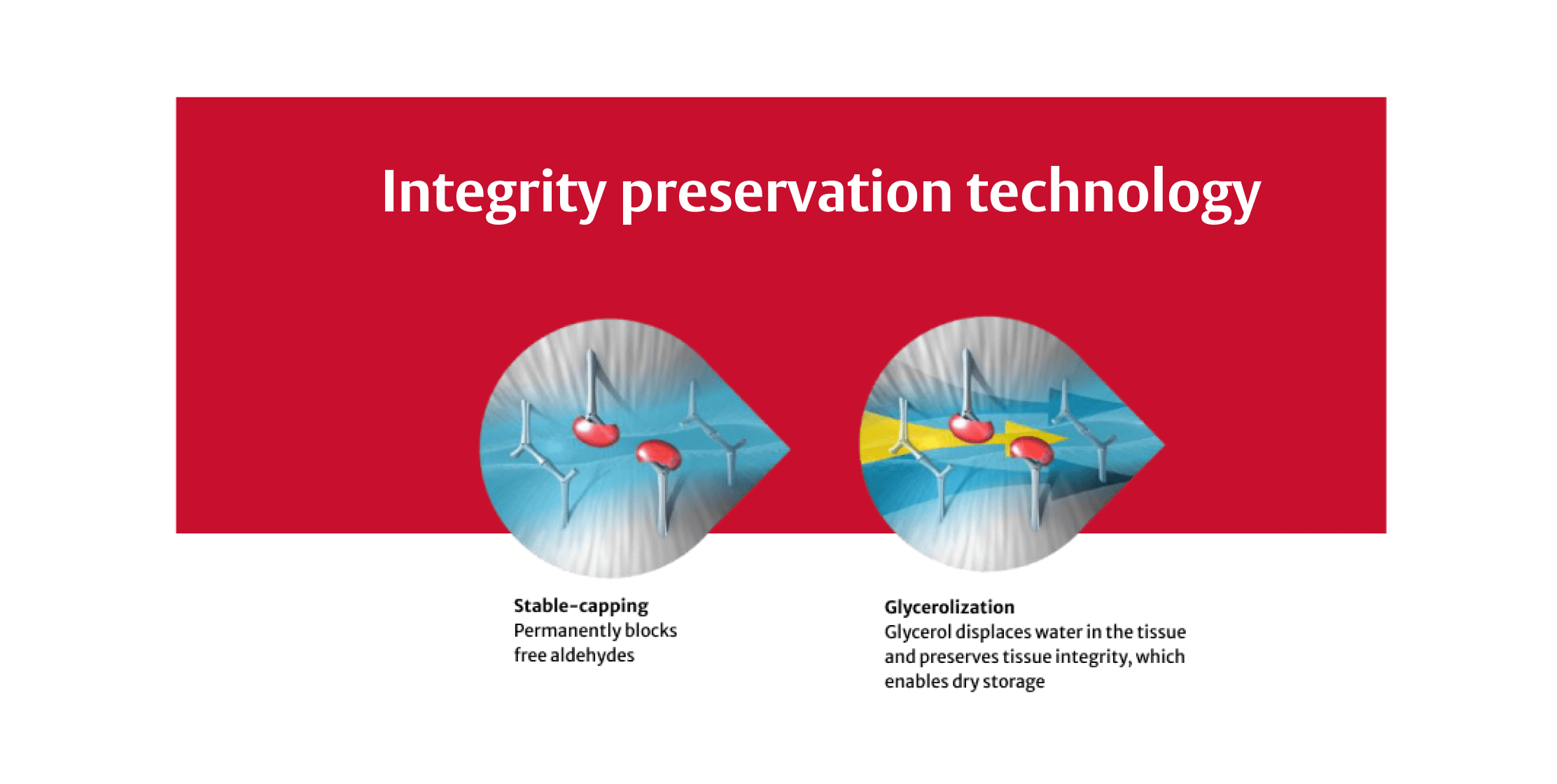 Integrity preservation technology

Stable-capping
Permanently blocks free aldehydes

Glycerolization
Glycerol displaces water in the tissue and preserves tissue integrity, which enables dry storage